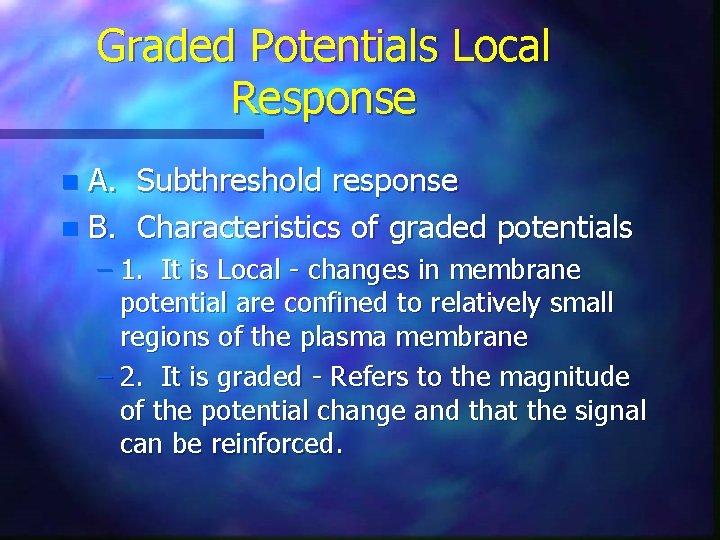 Graded Potentials Local Response

A. Subthreshold response

B. Characteristics of graded potentials

– 1. It is Local - changes in membrane potential are confined to relatively small regions of the plasma membrane

– 2. It is graded - Refers to the magnitude of the potential change and that the signal can be reinforced.